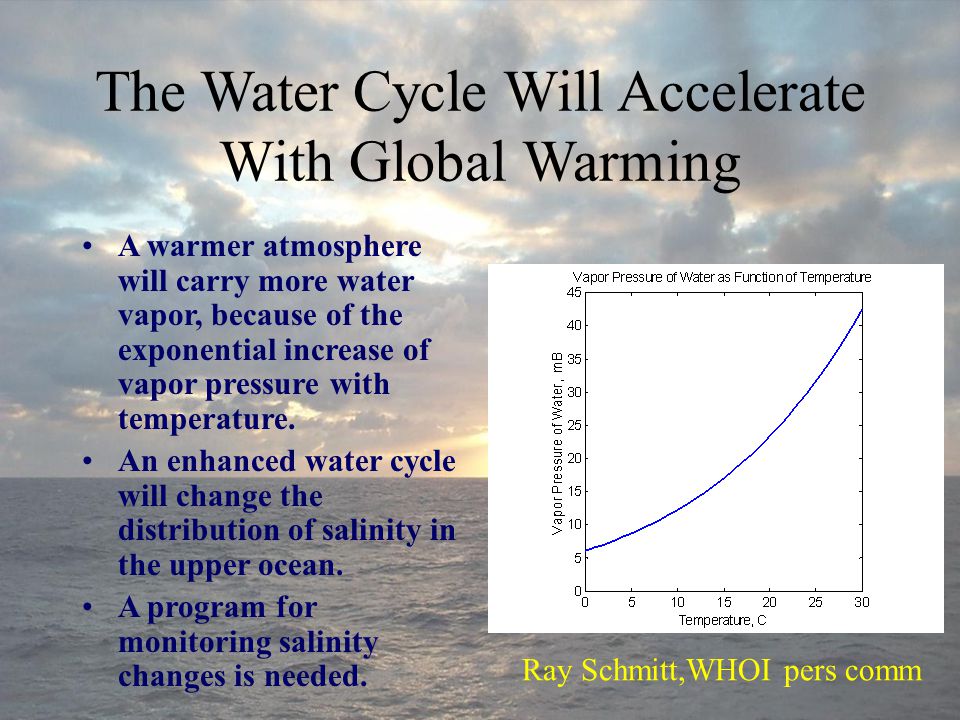 The Water Cycle Will Accelerate With Global Warming

• A warmer atmosphere will carry more water vapor, because of the exponential increase of vapor pressure with temperature.
• An enhanced water cycle will change the distribution of salinity in the upper ocean.
• A program for monitoring salinity changes is needed.

Vapor Pressure of Water as Function of Temperature
Vapor Pressure of Water, mB
45
40
35
30
25
20
15
10
5
0
0 5 10 15 20 25 30
Temperature, C

Ray Schmitt,WHOI pers comm